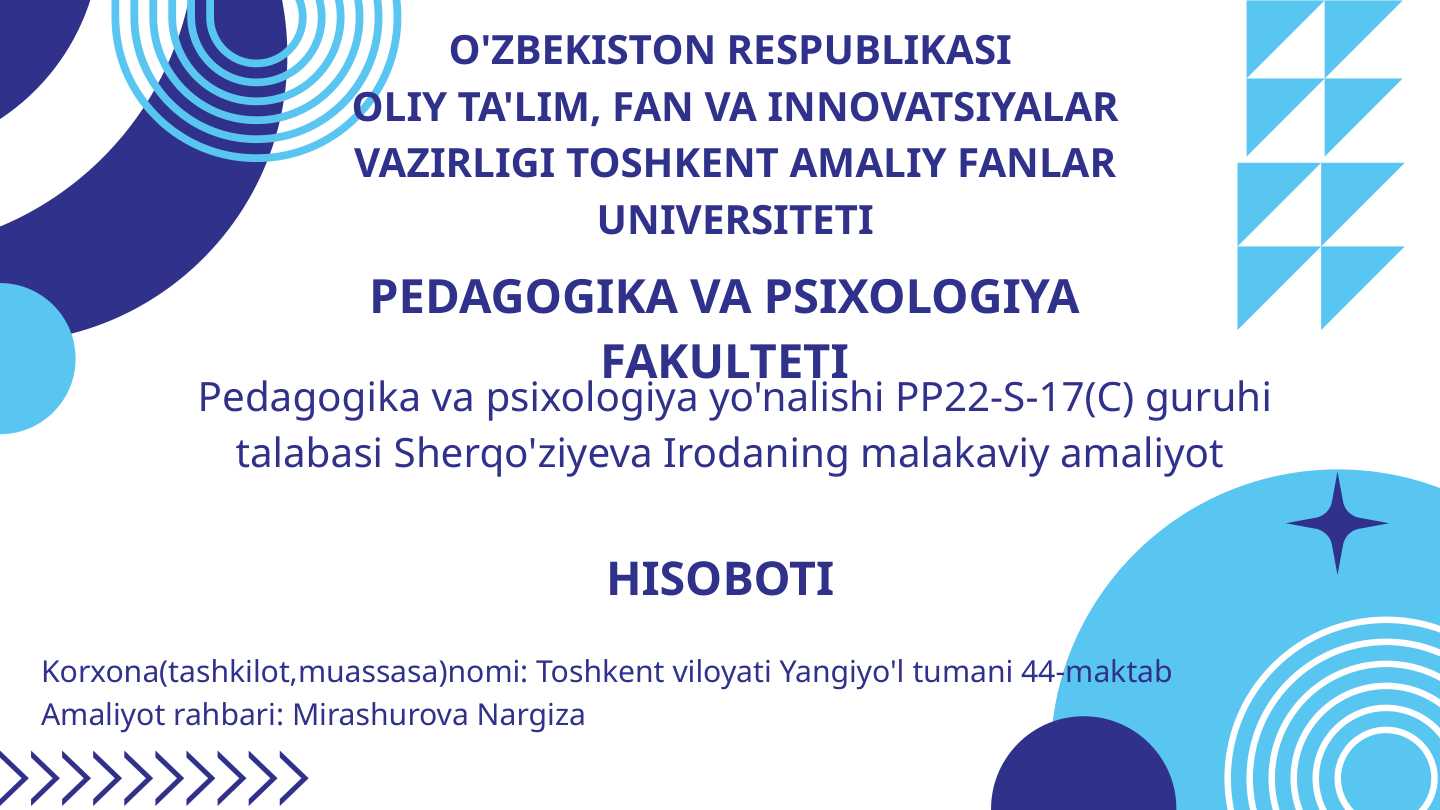 O'ZBEKISTON RESPUBLIKASI OLIY TA'LIM, FAN VA INNOVATSIYALAR VAZIRLIGI TOSHKENT AMALIY FANLAR UNIVERSITETI

PEDAGOGIKA VA PSIXOLOGIYA FAKULTETI

Pedagogika va psixologiya yo'nalishi PP22-S-17(C) guruhi talabasi Sherqo'ziyeva Irodaning malakaviy amaliyot

HISOBOTI

Korxona(tashkilot,muassasa)nomi: Toshkent viloyati Yangiyo'l tumani 44-maktab
Amaliyot rahbari: Mirashurova Nargiza